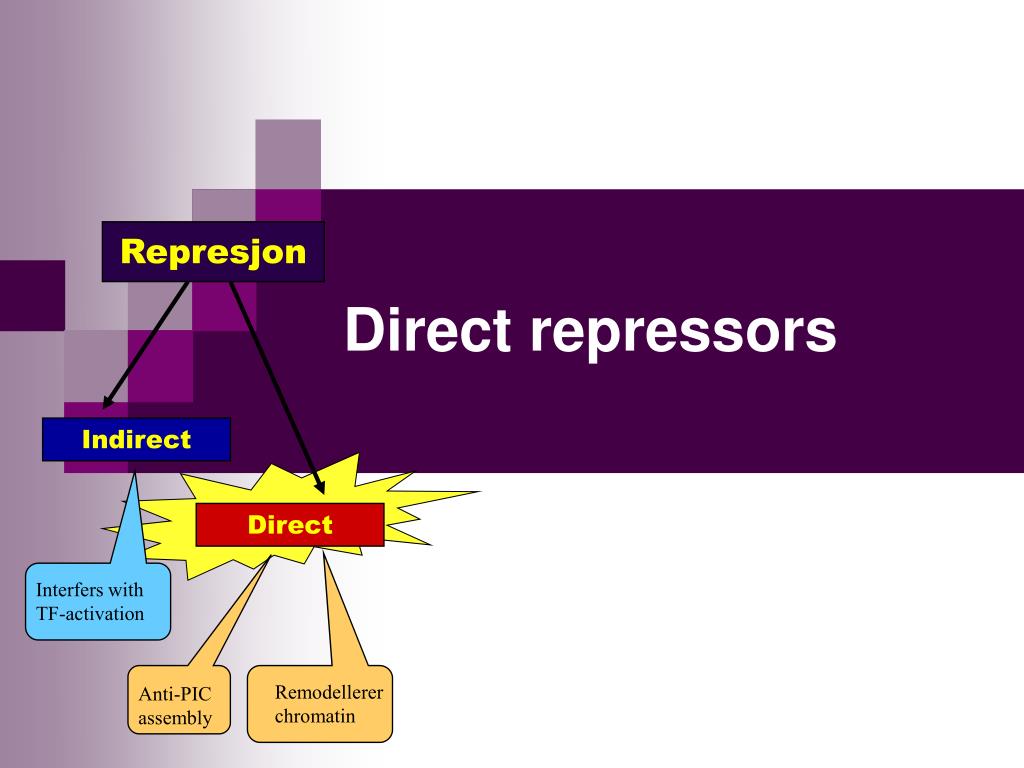 Represjon

Direct repressors

Indirect

Direct

Interfers with TF-activation

Anti-PIC assembly

Remodellerer chromatin